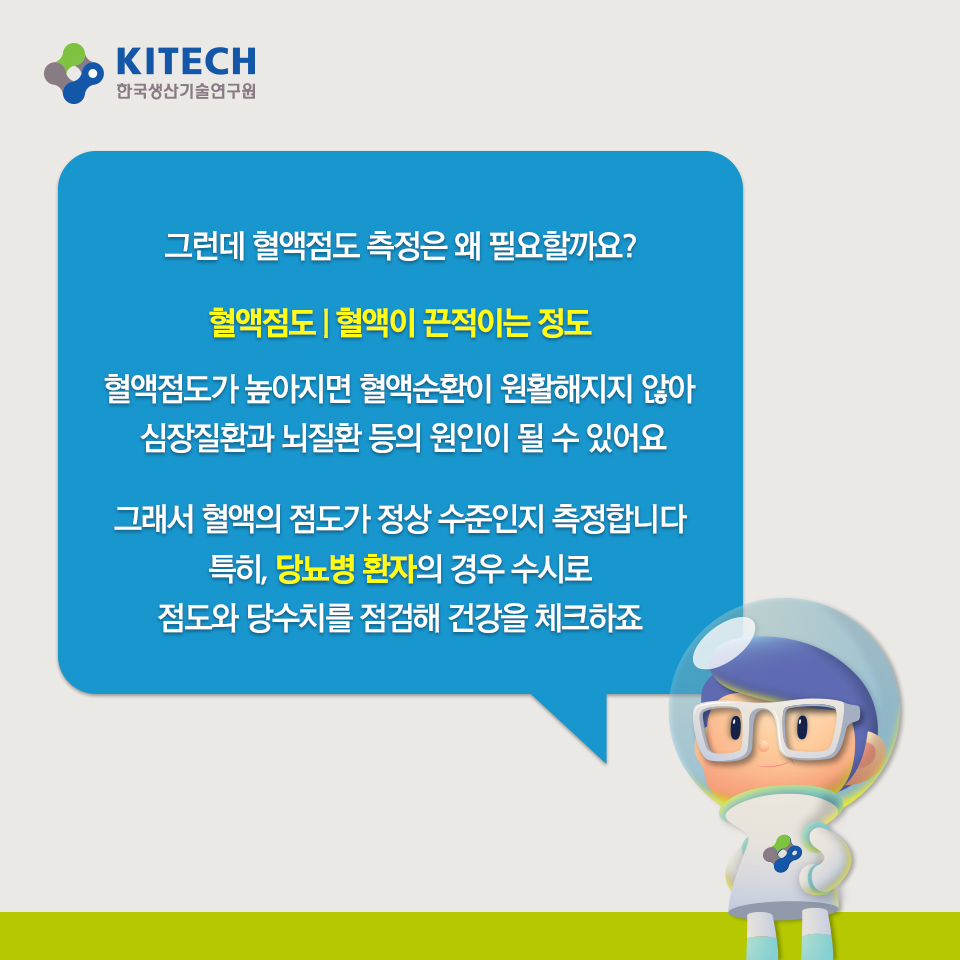 KITECH
한국생산기술연구원

그런데 혈액점도 측정은 왜 필요할까요?

혈액점도 | 혈액이 끈적이는 정도

혈액점도가 높아지면 혈액순환이 원활해지지 않아 심장질환과 뇌질환 등의 원인이 될 수 있어요

그래서 혈액의 점도가 정상 수준인지 측정합니다 특히, 당뇨병 환자의 경우 수시로 점도와 당수치를 점검해 건강을 체크하죠